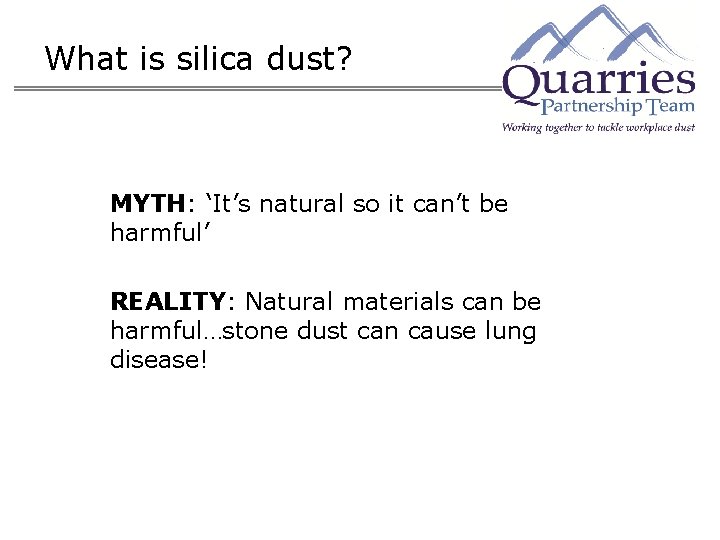 What is silica dust?

Quarries
Partnership Team
Working together to tackle workplace dust

MYTH: ‘It’s natural so it can’t be harmful’

REALITY: Natural materials can be harmful…stone dust can cause lung disease!